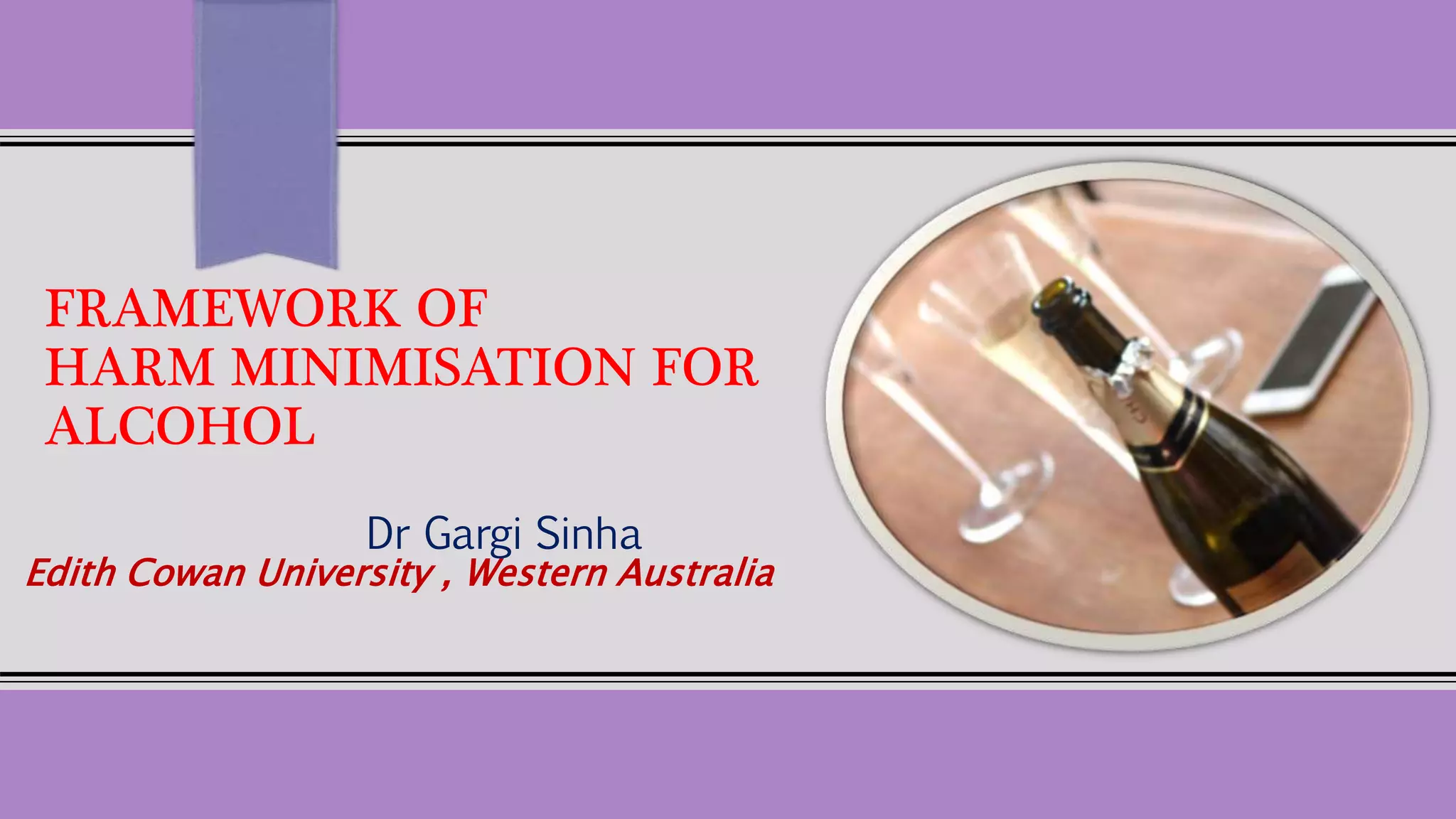 FRAMEWORK OF HARM MINIMISATION FOR ALCOHOL

Dr Gargi Sinha
Edith Cowan University , Western Australia